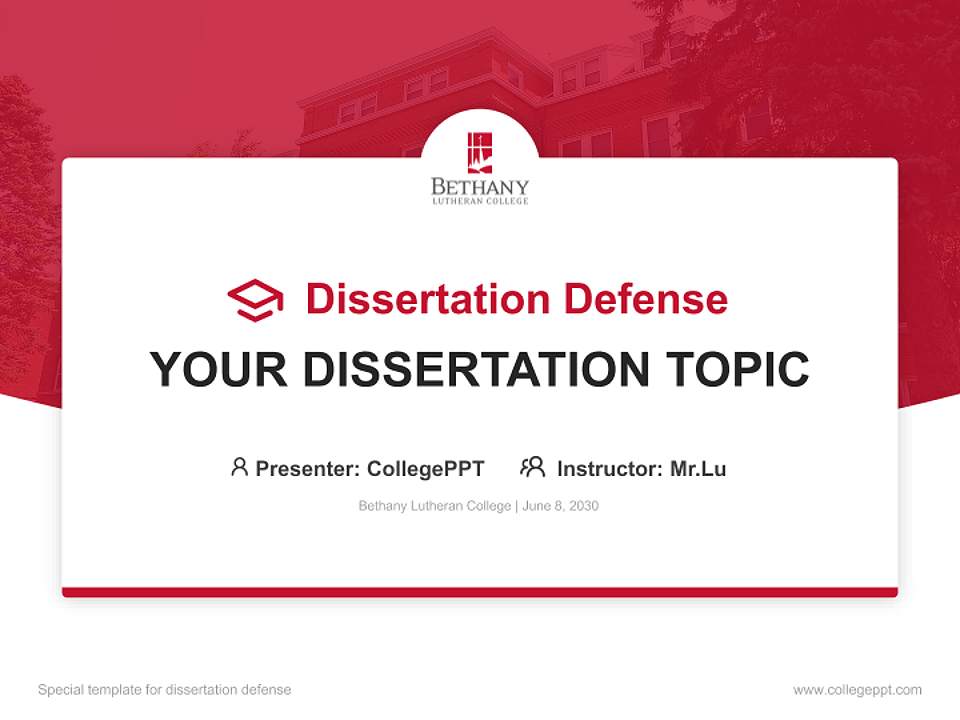 BETHANY
LUTHERAN COLLEGE

Dissertation Defense

YOUR DISSERTATION TOPIC

Presenter: CollegePPT Instructor: Mr.Lu

Bethany Lutheran College | June 8, 2030

Special template for dissertation defense

www.collegeppt.com